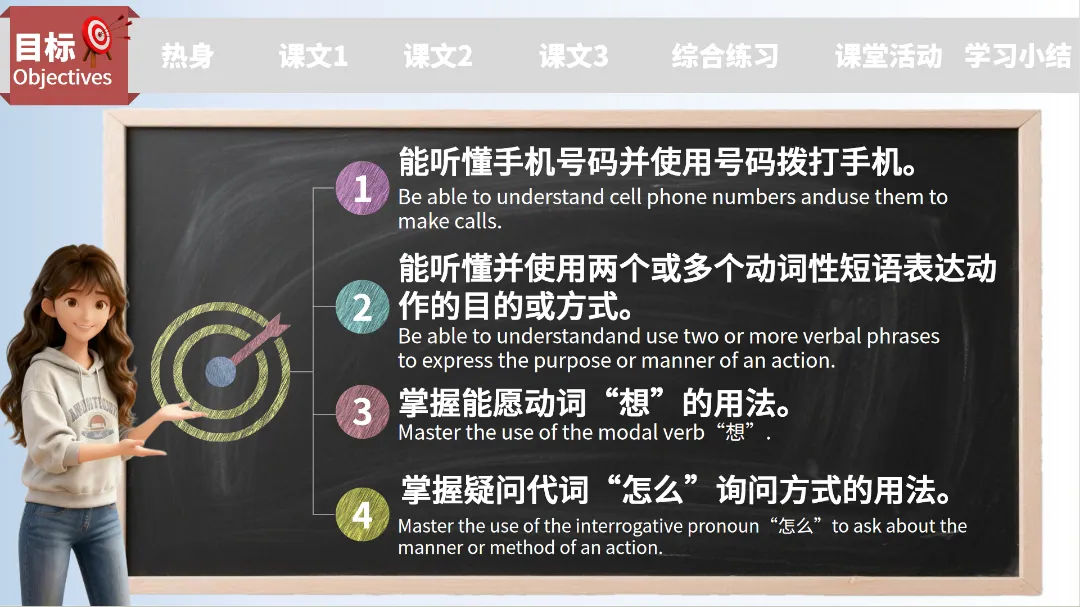 目标
Objectives

热身 课文1 课文2 课文3 综合练习 课堂活动 学习小结

1 能听懂手机号码并使用号码拨打手机。
Be able to understand cell phone numbers anduse them to make calls.

2 能听懂并使用两个或多个动词性短语表达动作的目的或方式。
Be able to understandand use two or more verbal phrases to express the purpose or manner of an action.

3 掌握能愿动词“想”的用法。
Master the use of the modal verb“想”.

4 掌握疑问代词“怎么”询问方式的用法。
Master the use of the interrogative pronoun“怎么”to ask about the manner or method of an action.